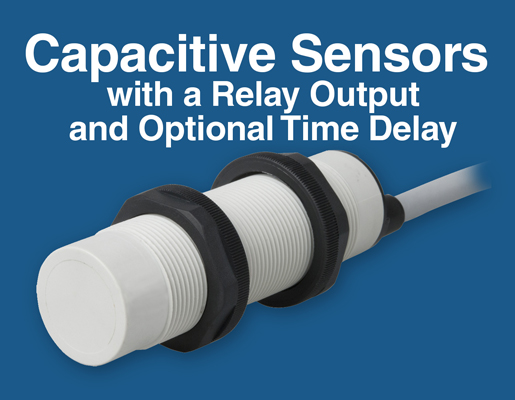 Capacitive Sensors
with a Relay Output
and Optional Time Delay